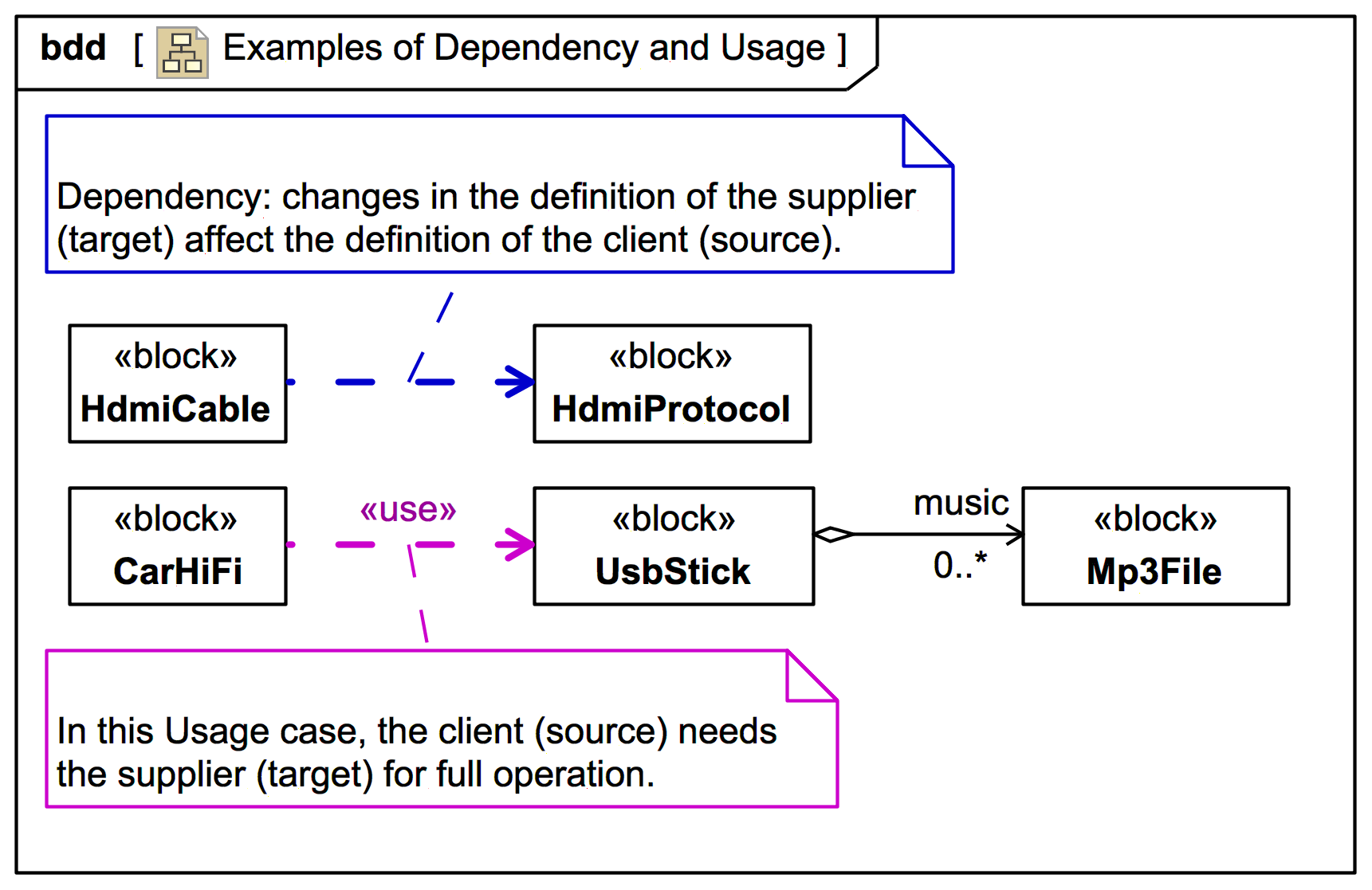 bdd [ Examples of Dependency and Usage ]

Dependency: changes in the definition of the supplier (target) affect the definition of the client (source).

«block»
HdmiCable

«block»
HdmiProtocol

«block»
CarHiFi

«use»

«block»
UsbStick

music

0..*

«block»
Mp3File

In this Usage case, the client (source) needs the supplier (target) for full operation.